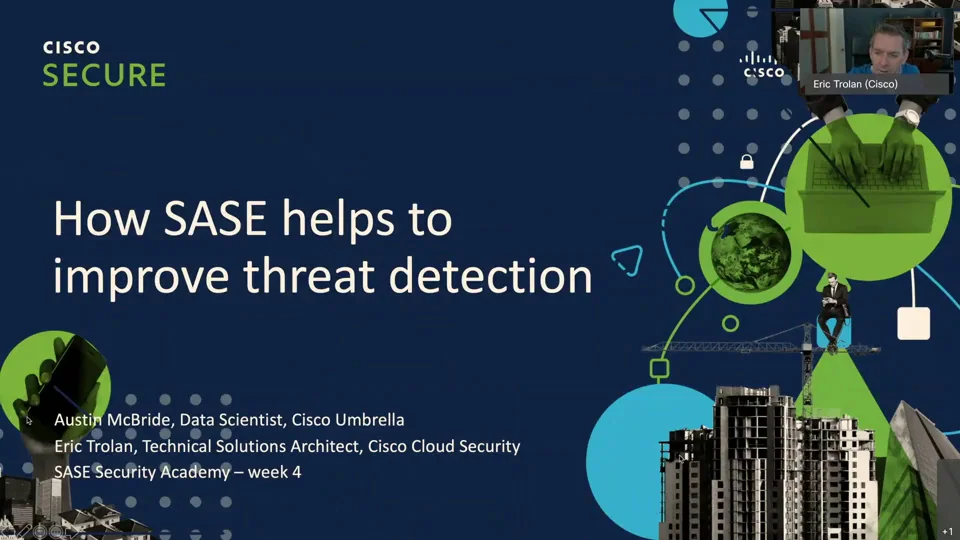 CISCO
SECURE

cisco

Eric Trolan (Cisco)

How SASE helps to improve threat detection

Austin McBride, Data Scientist, Cisco Umbrella
Eric Trolan, Technical Solutions Architect, Cisco Cloud Security
SASE Security Academy – week 4

+1